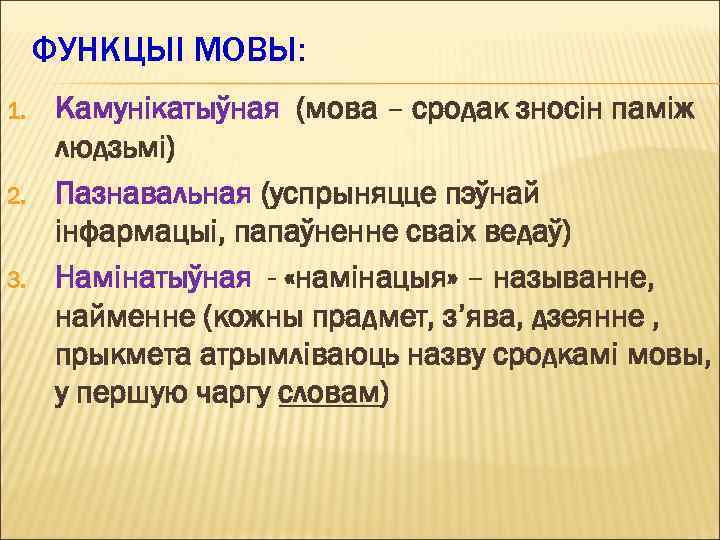 ФУНКЦЫІ МОВЫ:

1. Камунікатыўная (мова – сродак зносін паміж людзьмі)
2. Пазнавальная (успрыняцце пэўнай інфармацыі, папаўненне сваіх ведаў)
3. Намінатыўная - «намінацыя» – называнне, найменне (кожны прадмет, з'ява, дзеянне , прыкмета атрымліваюць назву сродкамі мовы, у першую чаргу словам)